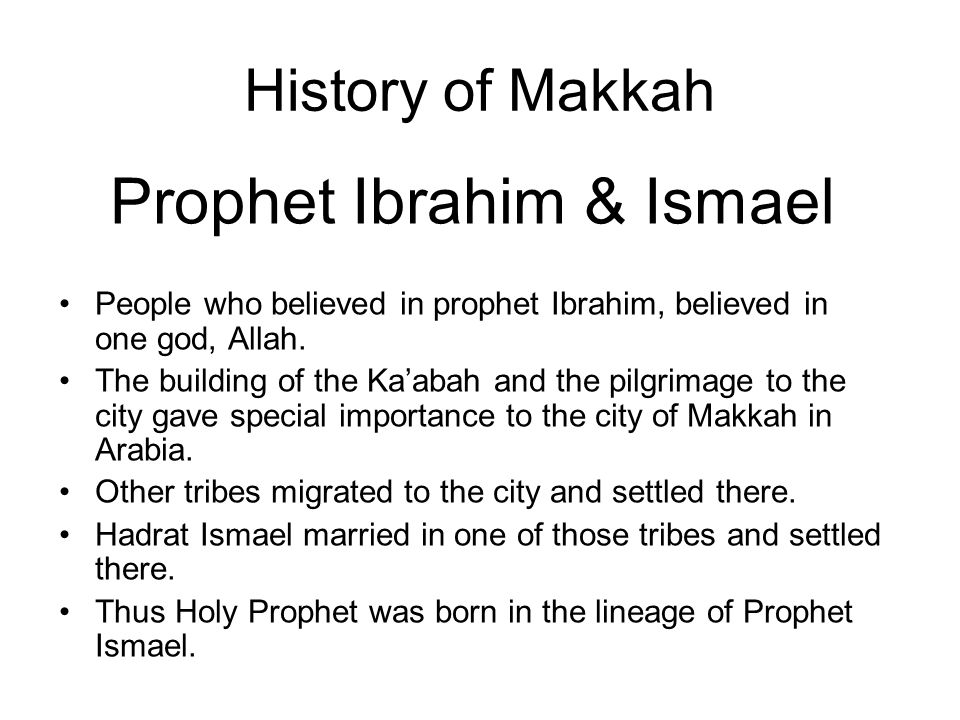 History of Makkah

Prophet Ibrahim & Ismael

• People who believed in prophet Ibrahim, believed in one god, Allah.
• The building of the Ka’abah and the pilgrimage to the city gave special importance to the city of Makkah in Arabia.
• Other tribes migrated to the city and settled there.
• Hadrat Ismael married in one of those tribes and settled there.
• Thus Holy Prophet was born in the lineage of Prophet Ismael.